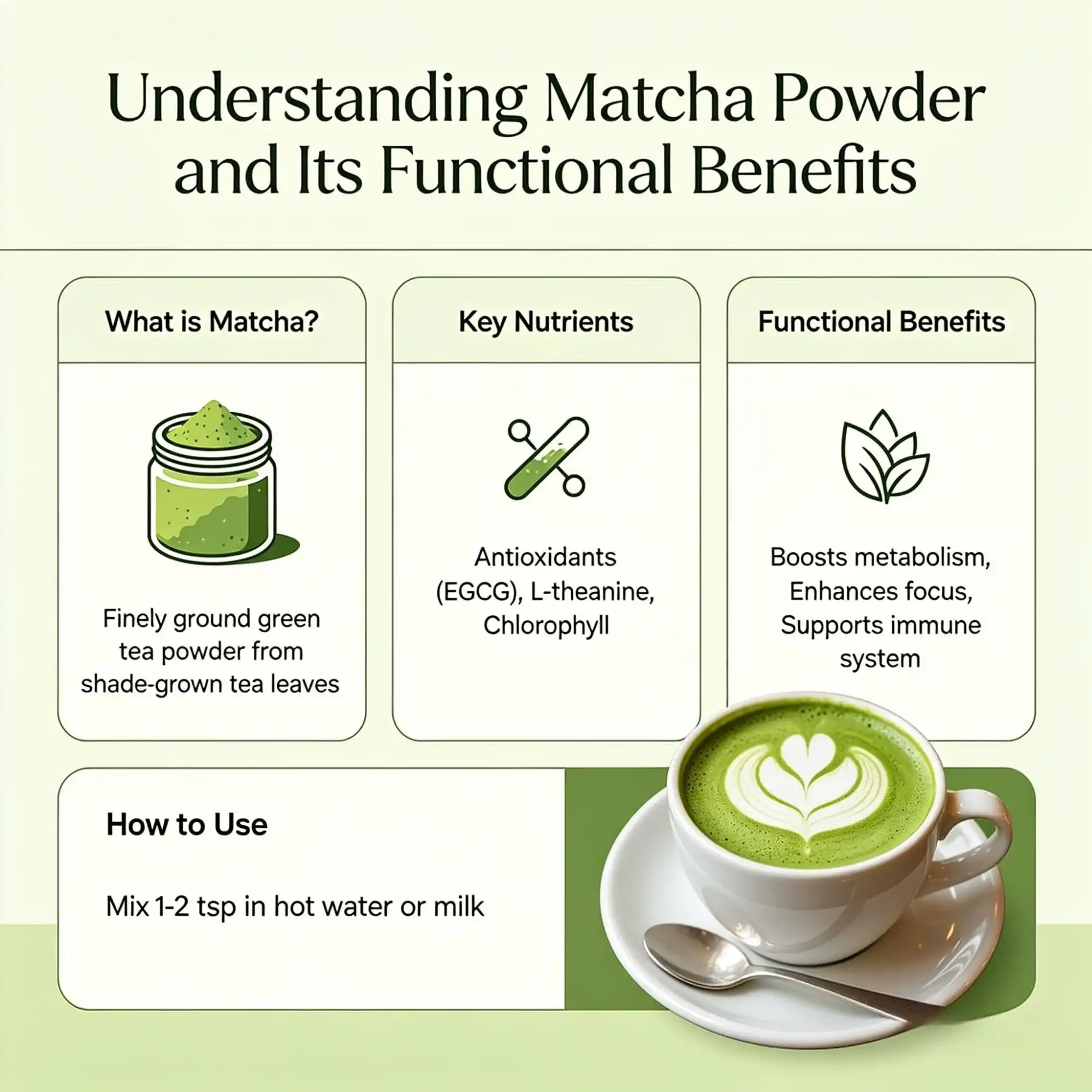 Understanding Matcha Powder and Its Functional Benefits

What is Matcha?

Finely ground green tea powder from shade-grown tea leaves

Key Nutrients

Antioxidants (EGCG), L-theanine, Chlorophyll

Functional Benefits

Boosts metabolism, Enhances focus, Supports immune system

How to Use

Mix 1-2 tsp in hot water or milk